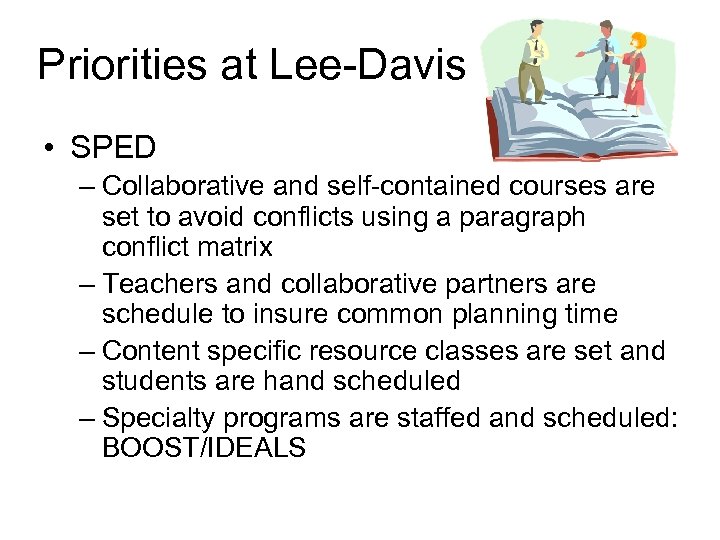 Priorities at Lee-Davis

• SPED
– Collaborative and self-contained courses are set to avoid conflicts using a paragraph conflict matrix
– Teachers and collaborative partners are schedule to insure common planning time
– Content specific resource classes are set and students are hand scheduled
– Specialty programs are staffed and scheduled: BOOST/IDEALS